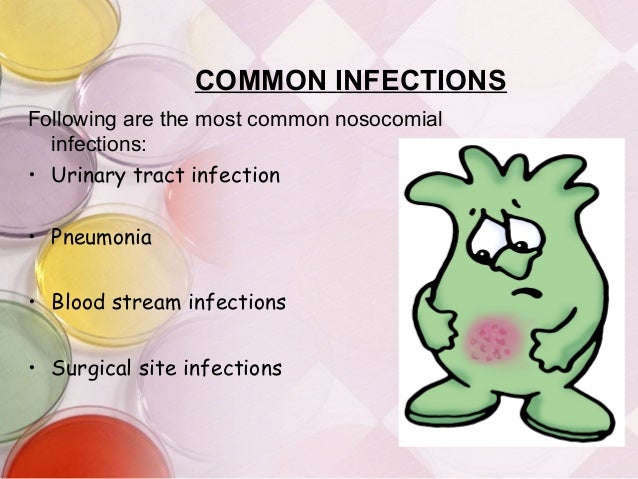 COMMON INFECTIONS

Following are the most common nosocomial infections:

• Urinary tract infection

• Pneumonia

• Blood stream infections

• Surgical site infections